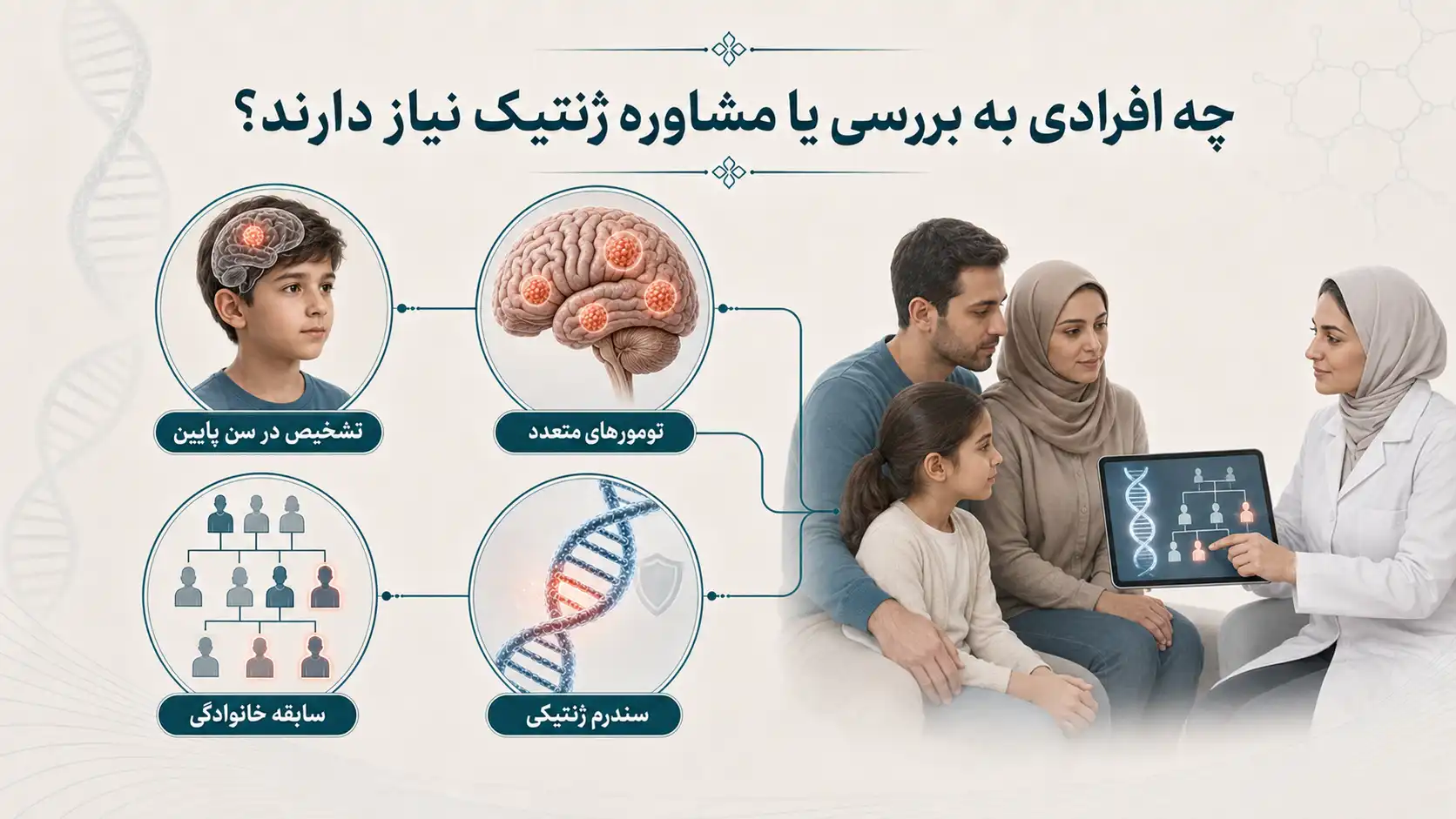 چه افرادی به بررسی یا مشاوره ژنتیک نیاز دارند؟

تومورهای متعدد

تشخیص در سن پایین

سندرم ژنتیکی

سابقه خانوادگی